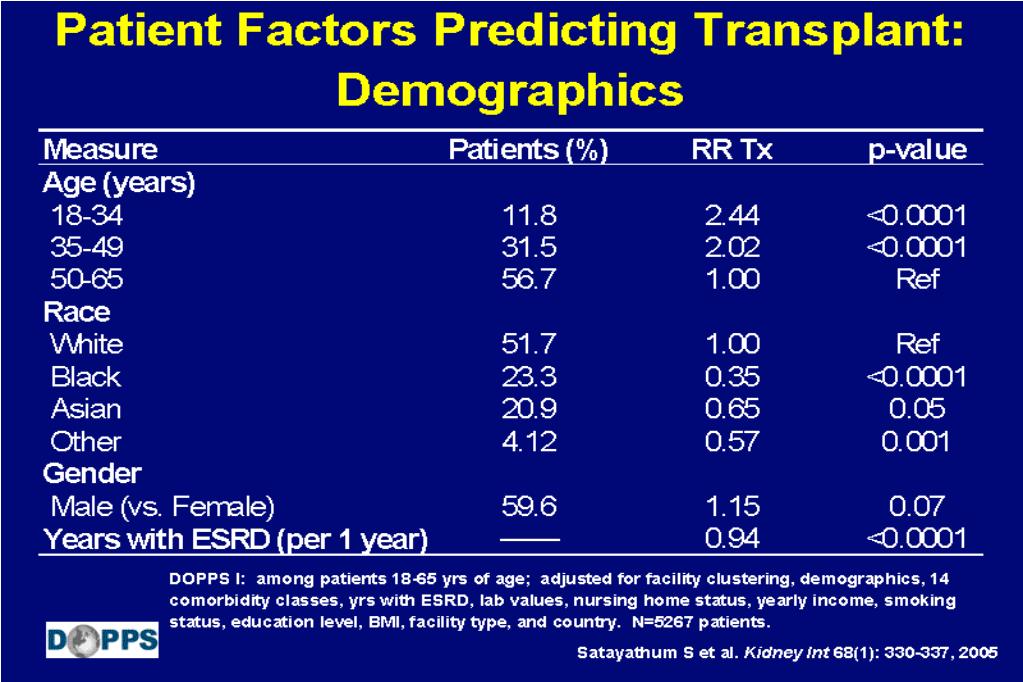 Patient Factors Predicting Transplant: Demographics

| Measure | Patients (%) | RR Tx | p-value |
|---|---|---|---|
| Age (years) | | | |
| 18-34 | 11.8 | 2.44 | <0.0001 |
| 35-49 | 31.5 | 2.02 | <0.0001 |
| 50-65 | 56.7 | 1.00 | Ref |
| Race | | | |
| White | 51.7 | 1.00 | Ref |
| Black | 23.3 | 0.35 | <0.0001 |
| Asian | 20.9 | 0.65 | 0.05 |
| Other | 4.12 | 0.57 | 0.001 |
| Gender | | | |
| Male (vs. Female) | 59.6 | 1.15 | 0.07 |
| Years with ESRD (per 1 year) | —— | 0.94 | <0.0001 |

DOPPS I: among patients 18-65 yrs of age; adjusted for facility clustering, demographics, 14 comorbidity classes, yrs with ESRD, lab values, nursing home status, yearly income, smoking status, education level, BMI, facility type, and country. N=5267 patients.

DOPPS

Satayathum S et al. Kidney Int 68(1): 330-337, 2005